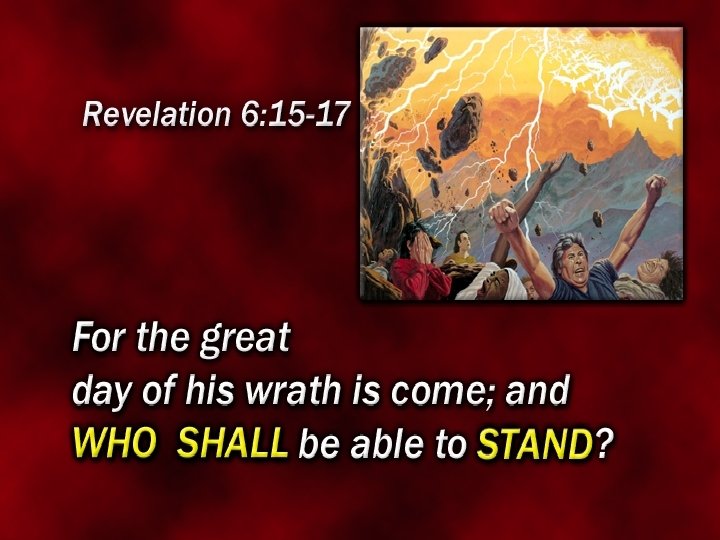 Revelation 6:15-17

For the great day of his wrath is come; and WHO SHALL be able to STAND?